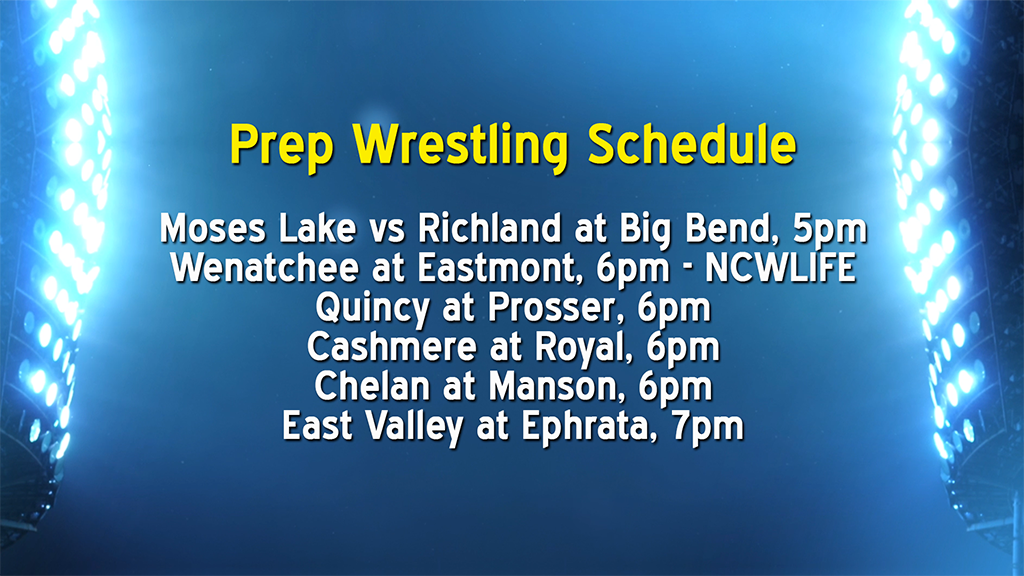 Prep Wrestling Schedule

Moses Lake vs Richland at Big Bend, 5pm
Wenatchee at Eastmont, 6pm - NCWLIFE
Quincy at Prosser, 6pm
Cashmere at Royal, 6pm
Chelan at Manson, 6pm
East Valley at Ephrata, 7pm